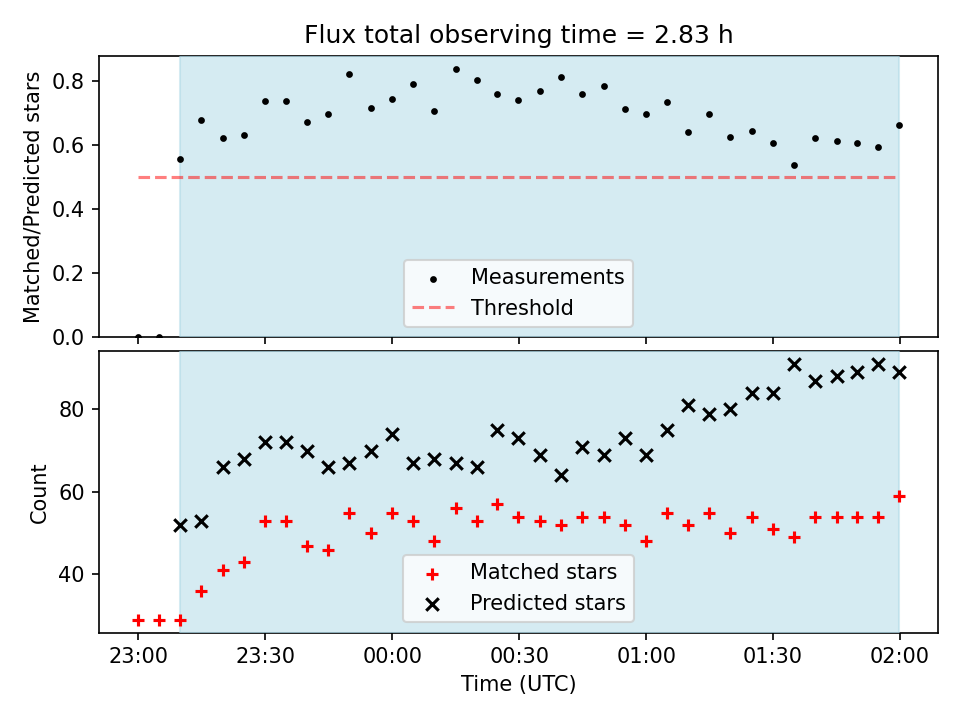 Flux total observing time = 2.83 h

Matched/Predicted stars

0.8
0.6
0.4
0.2
0.0

Measurements
Threshold

Count

80
60
40

Matched stars
Predicted stars

23:00
23:30
00:00
00:30
01:00
01:30
02:00

Time (UTC)